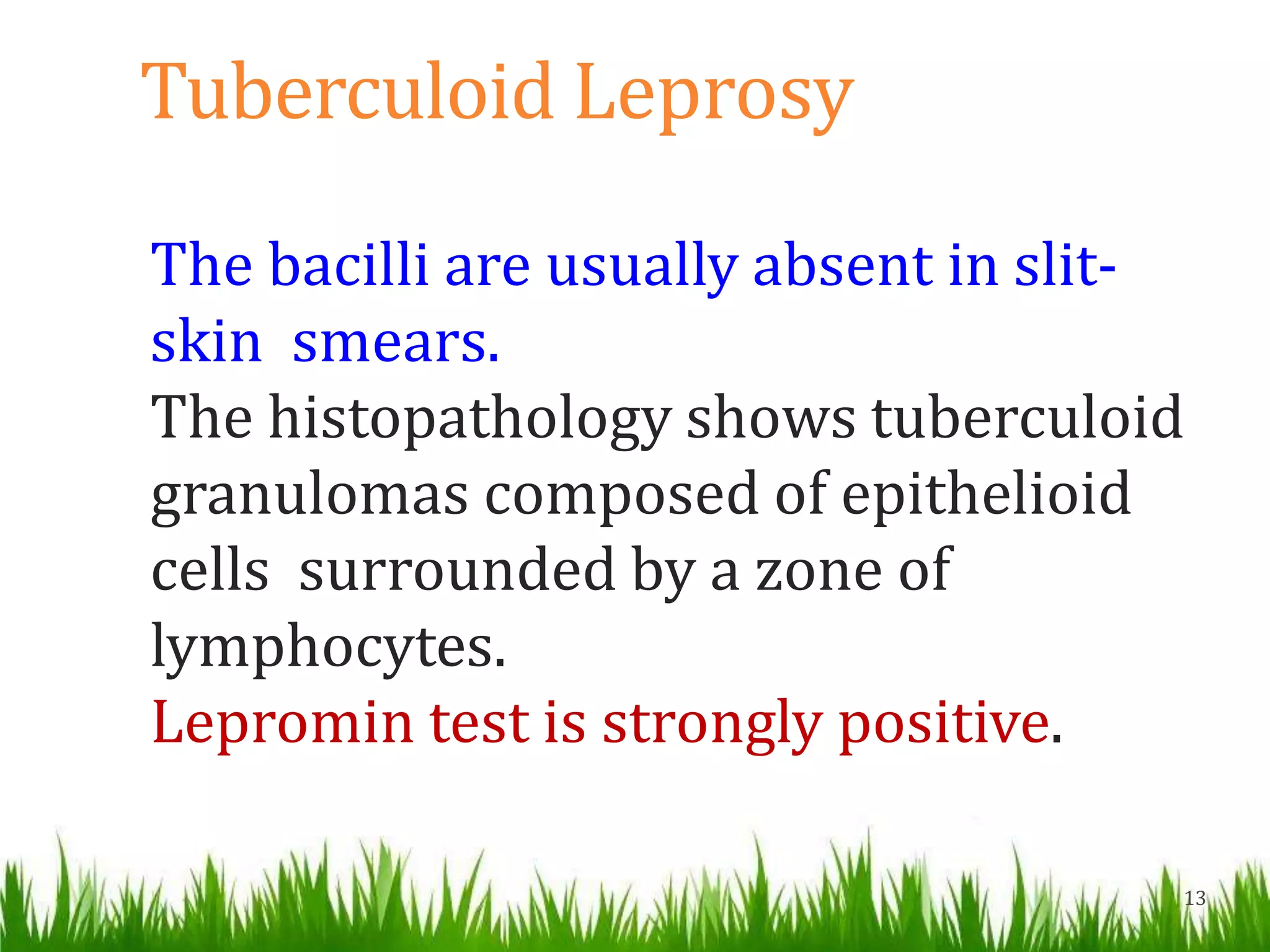 Tuberculoid Leprosy

The bacilli are usually absent in slit-skin smears.
The histopathology shows tuberculoid granulomas composed of epithelioid cells surrounded by a zone of lymphocytes.
Lepromin test is strongly positive.

13